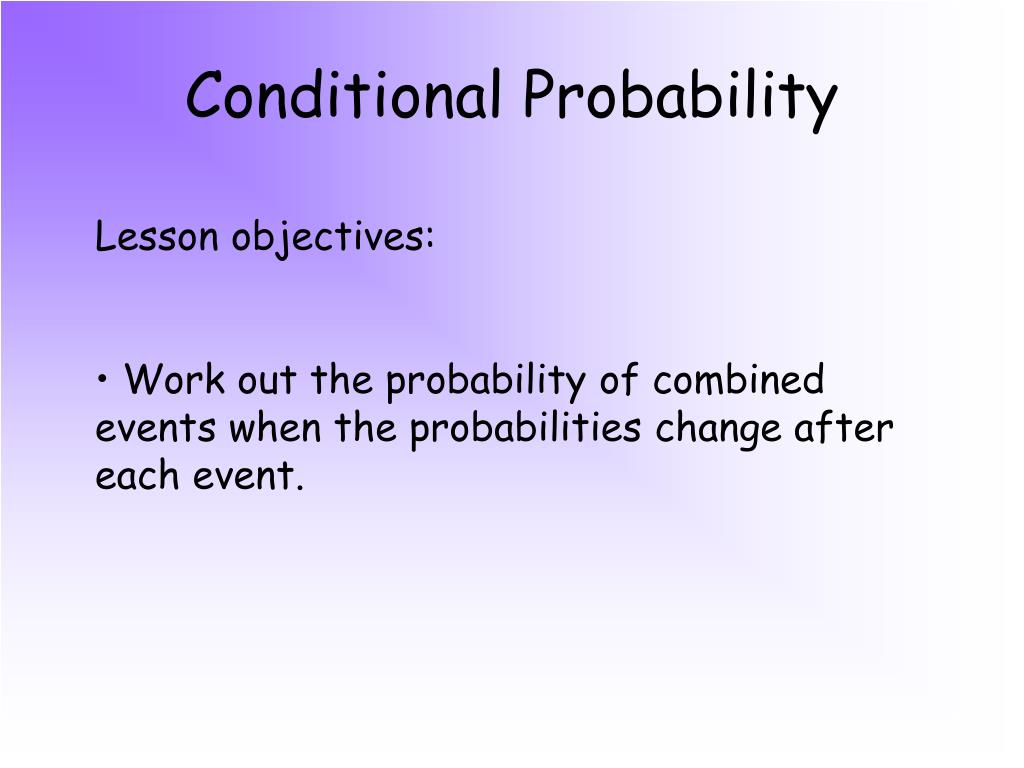 Conditional Probability

Lesson objectives:

• Work out the probability of combined events when the probabilities change after each event.